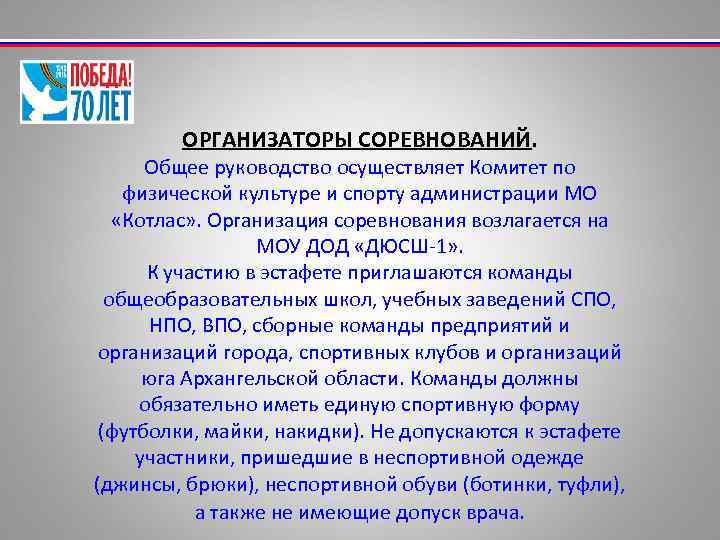 ПОБЕДА! 70 ЛЕТ

ОРГАНИЗАТОРЫ СОРЕВНОВАНИЙ.
Общее руководство осуществляет Комитет по физической культуре и спорту администрации МО «Котлас». Организация соревнования возлагается на МОУ ДОД «ДЮСШ-1».
К участию в эстафете приглашаются команды общеобразовательных школ, учебных заведений СПО, НПО, ВПО, сборные команды предприятий и организаций города, спортивных клубов и организаций юга Архангельской области. Команды должны обязательно иметь единую спортивную форму (футболки, майки, накидки). Не допускаются к эстафете участники, пришедшие в неспортивной одежде (джинсы, брюки), неспортивной обуви (ботинки, туфли), а также не имеющие допуск врача.